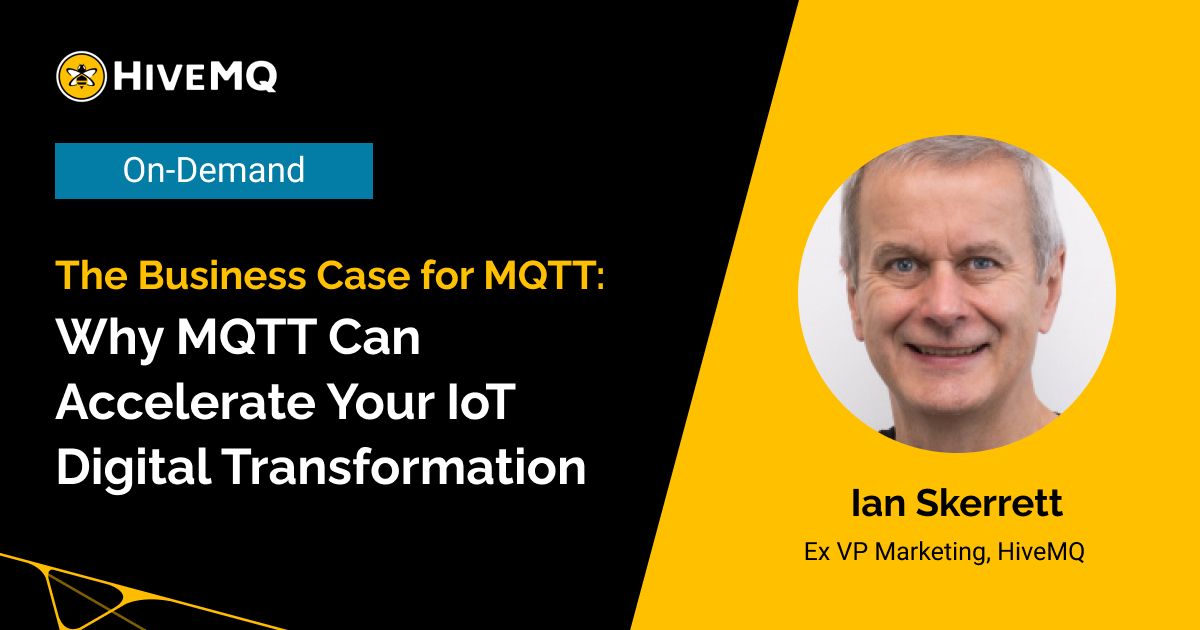 HIVEMQ

On-Demand

The Business Case for MQTT: Why MQTT Can Accelerate Your IoT Digital Transformation

Ian Skerrett

Ex VP Marketing, HiveMQ